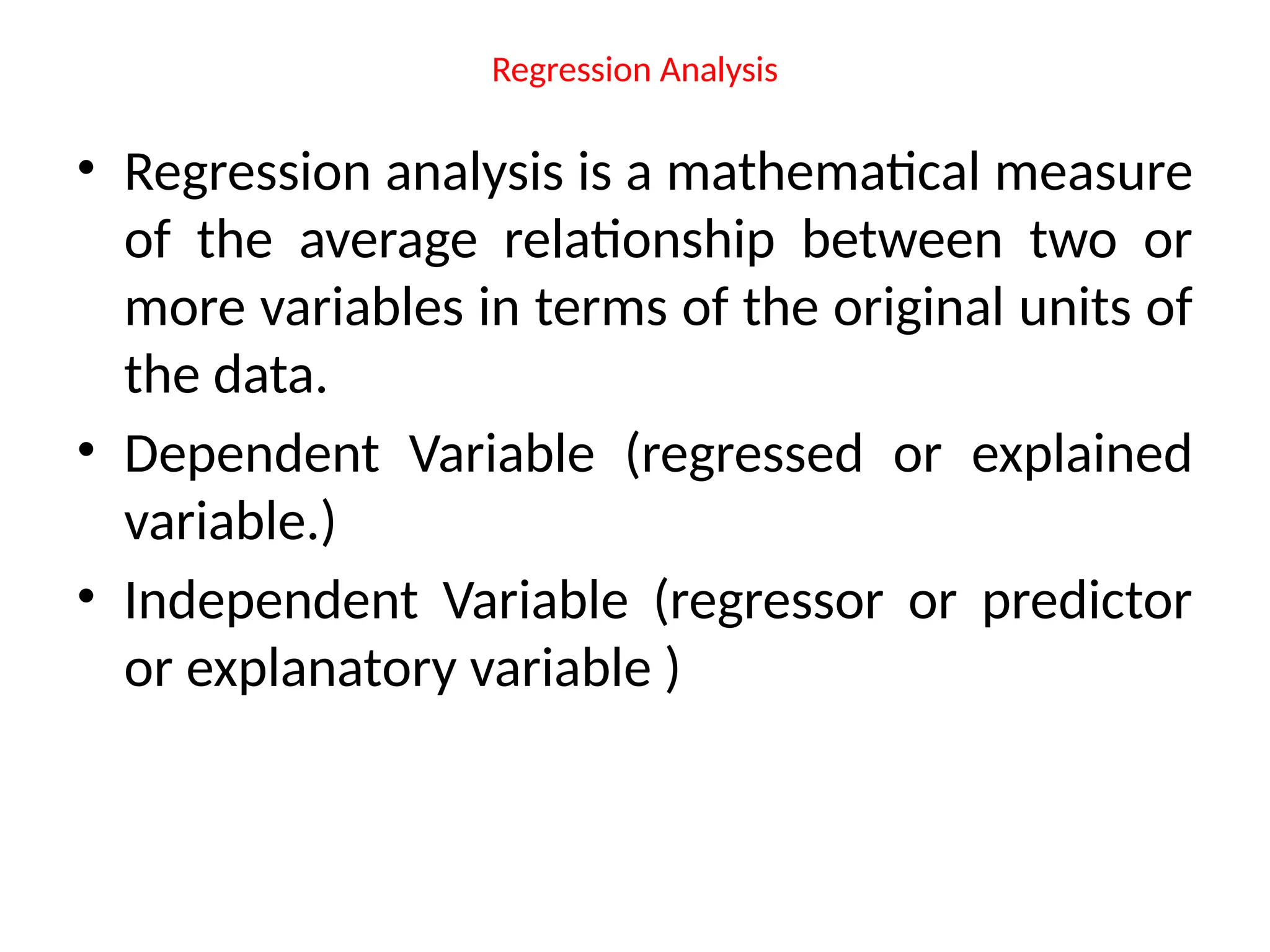 Regression Analysis

• Regression analysis is a mathematical measure of the average relationship between two or more variables in terms of the original units of the data.

• Dependent Variable (regressed or explained variable.)

• Independent Variable (regressor or predictor or explanatory variable )